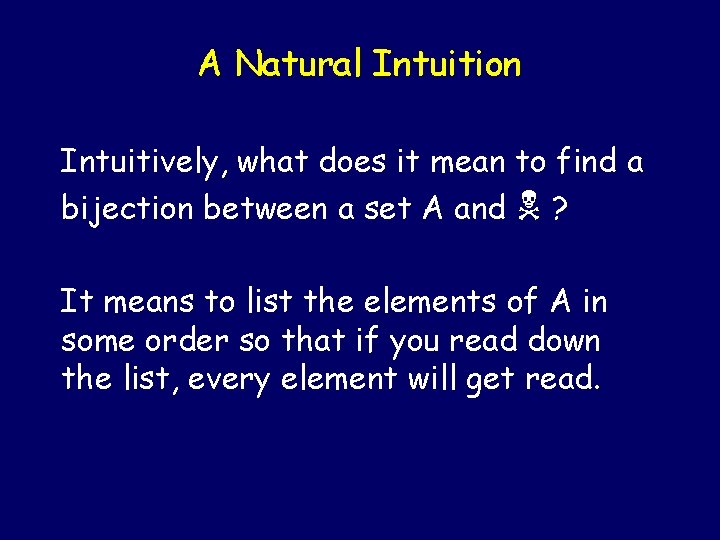 A Natural Intuition

Intuitively, what does it mean to find a bijection between a set A and ☠ ?

It means to list the elements of A in some order so that if you read down the list, every element will get read.